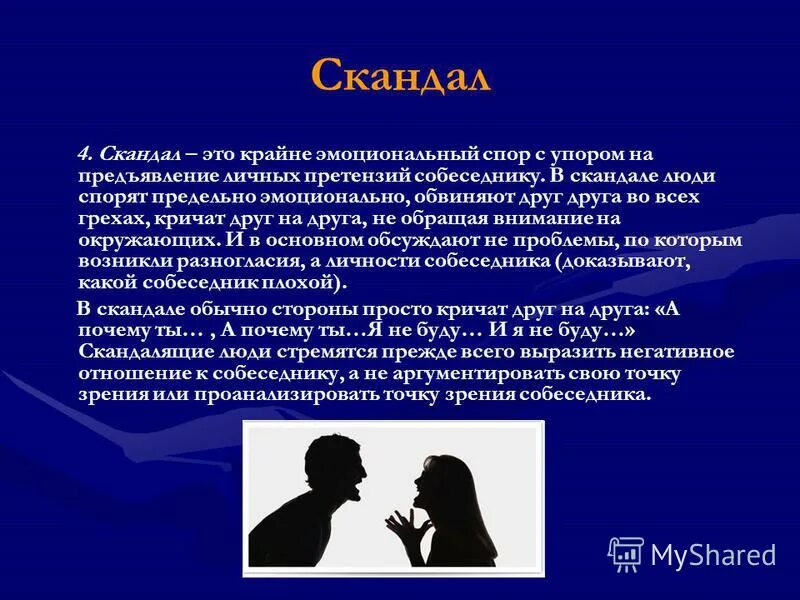 Скандал

4. Скандал – это крайне эмоциональный спор с упором на предъявление личных претензий собеседнику. В скандале люди спорят предельно эмоционально, обвиняют друг друга во всех грехах, кричат друг на друга, не обращая внимание на окружающих. И в основном обсуждают не проблемы, по которым возникли разногласия, а личности собеседника (доказывают, какой собеседник плохой).

В скандале обычно стороны просто кричат друг на друга: «А почему ты… , А почему ты…Я не буду… И я не буду…» Скандалящие люди стремятся прежде всего выразить негативное отношение к собеседнику, а не аргументировать свою точку зрения или проанализировать точку зрения собеседника.

MyShared